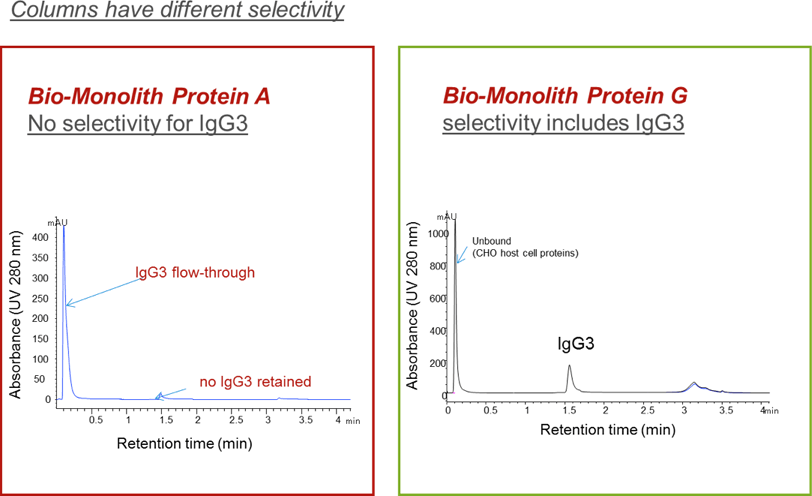 Columns have different selectivity

Bio-Monolith Protein A
No selectivity for IgG3

mAU
400
350
300
250
200
150
100
50
0
Absorbance (UV 280 nm)
IgG3 flow-through
no IgG3 retained
0.5 1 1.5 2 2.5 3 3.5 4 min
Retention time (min)

Bio-Monolith Protein G
selectivity includes IgG3

mAU
1000
800
600
400
200
0
Absorbance (UV 280 nm)
Unbound
(CHO host cell proteins)
IgG3
0 0.5 1 1.5 2 2.5 3 3.5 4 min
Retention time (min)